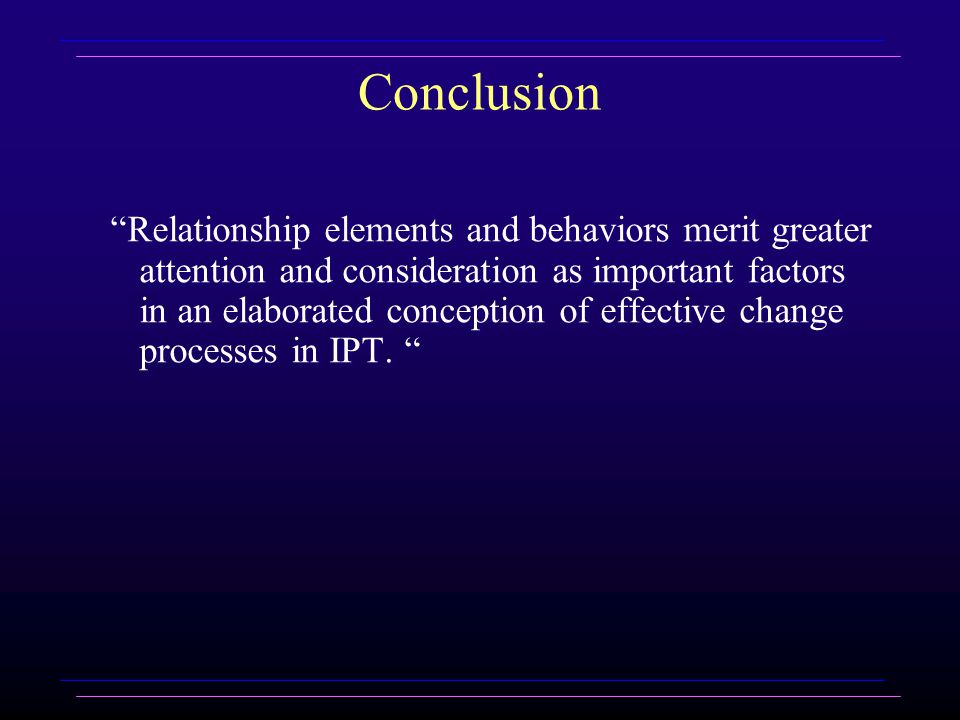 Conclusion

“Relationship elements and behaviors merit greater attention and consideration as important factors in an elaborated conception of effective change processes in IPT. “